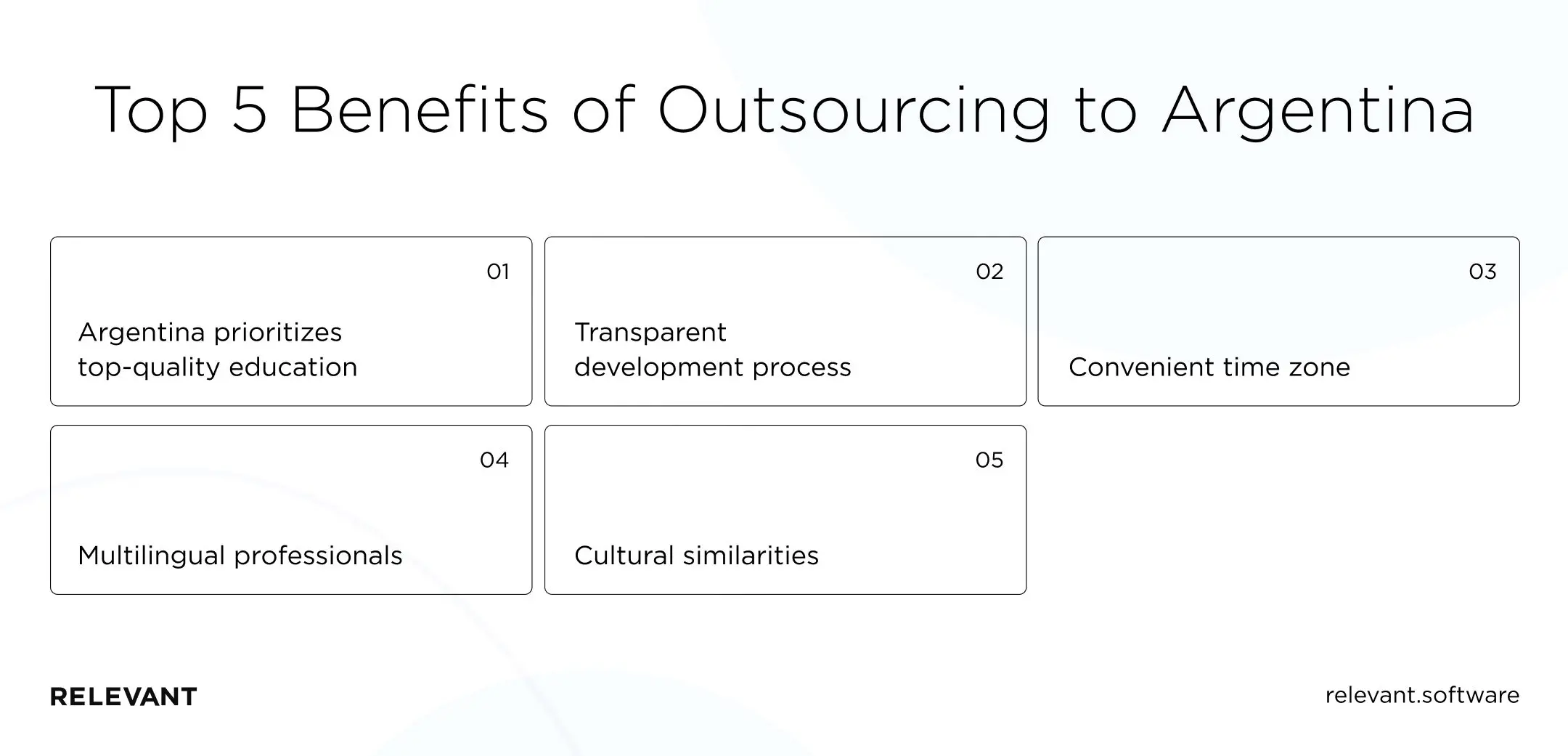 Top 5 Benefits of Outsourcing to Argentina

01

Argentina prioritizes top-quality education

02

Transparent development process

03

Convenient time zone

04

Multilingual professionals

05

Cultural similarities

RELEVANT

relevant.software